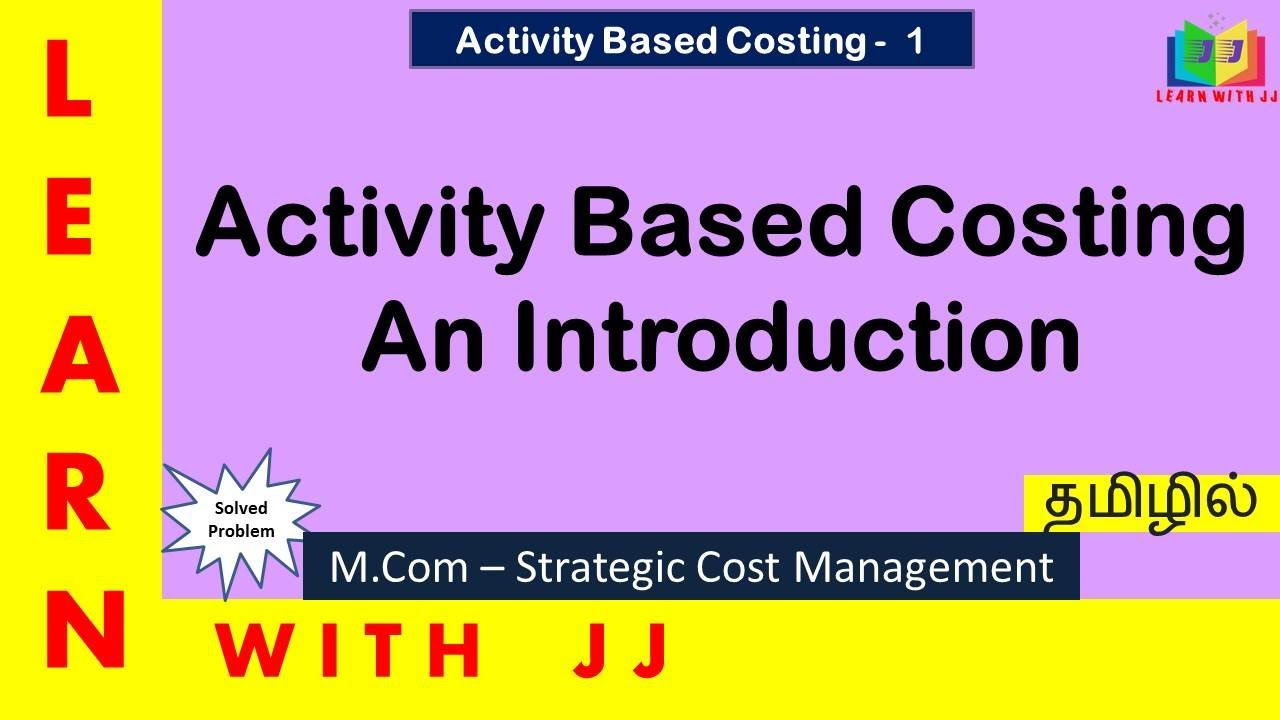 LEARN

Activity Based Costing - 1

JJ
LEARN WITH JJ

Activity Based Costing An Introduction

Solved Problem

தமிழில்

M.Com – Strategic Cost Management

WITH JJ